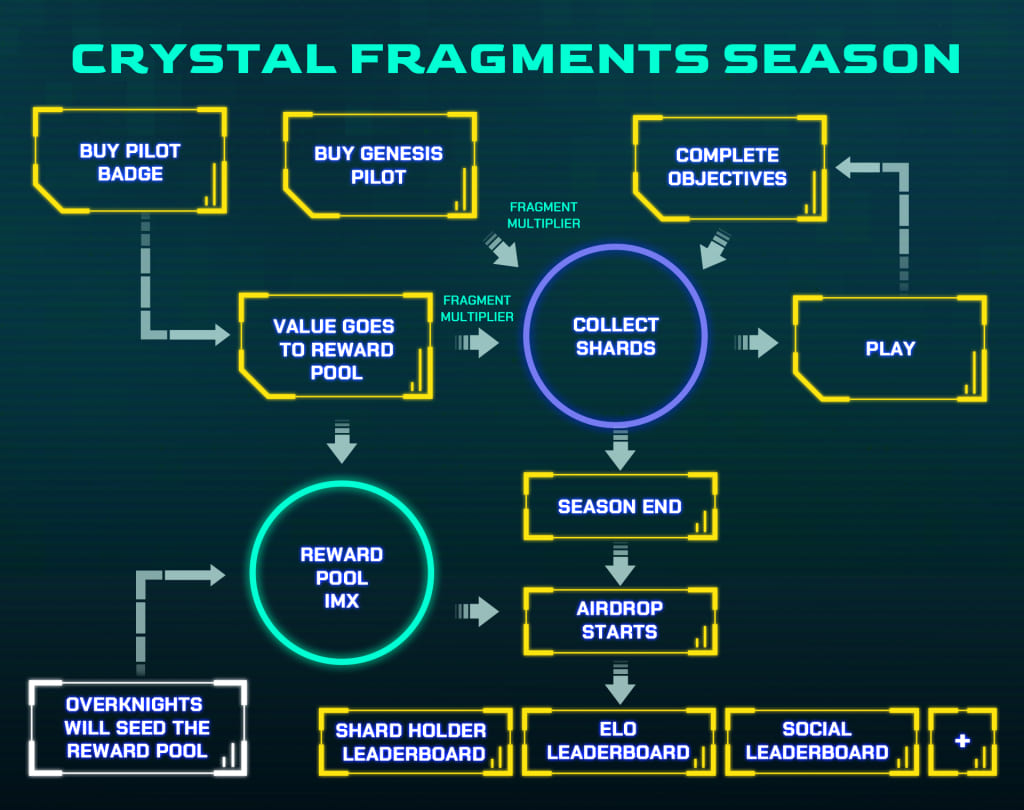 CRYSTAL FRAGMENTS SEASON

BUY PILOT BADGE

BUY GENESIS PILOT

COMPLETE OBJECTIVES

FRAGMENT MULTIPLIER

FRAGMENT MULTIPLIER

VALUE GOES TO REWARD POOL

COLLECT SHARDS

PLAY

SEASON END

REWARD POOL IMX

AIRDROP STARTS

OVERKNIGHTS WILL SEED THE REWARD POOL

SHARD HOLDER LEADERBOARD

ELO LEADERBOARD

SOCIAL LEADERBOARD

+